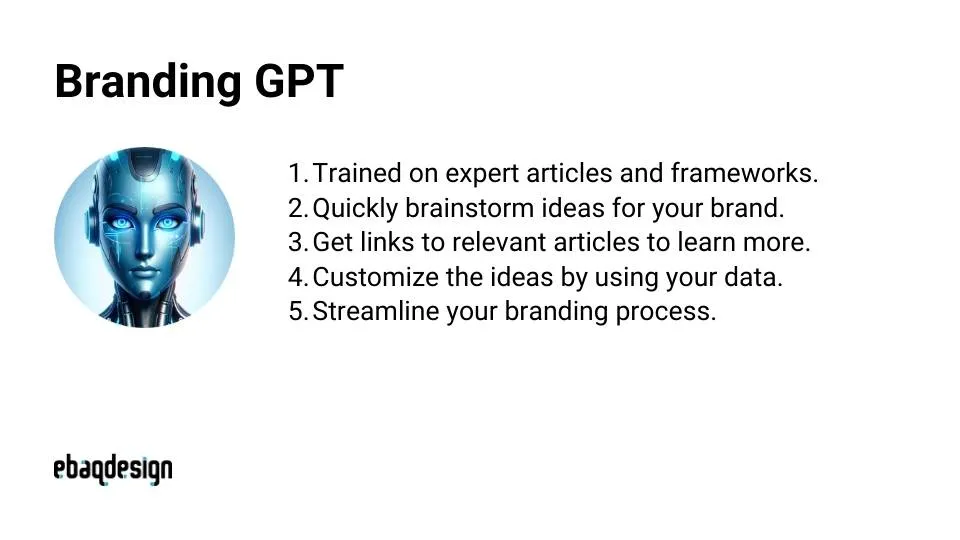 Branding GPT

1. Trained on expert articles and frameworks.
2. Quickly brainstorm ideas for your brand.
3. Get links to relevant articles to learn more.
4. Customize the ideas by using your data.
5. Streamline your branding process.

ebaqdesign